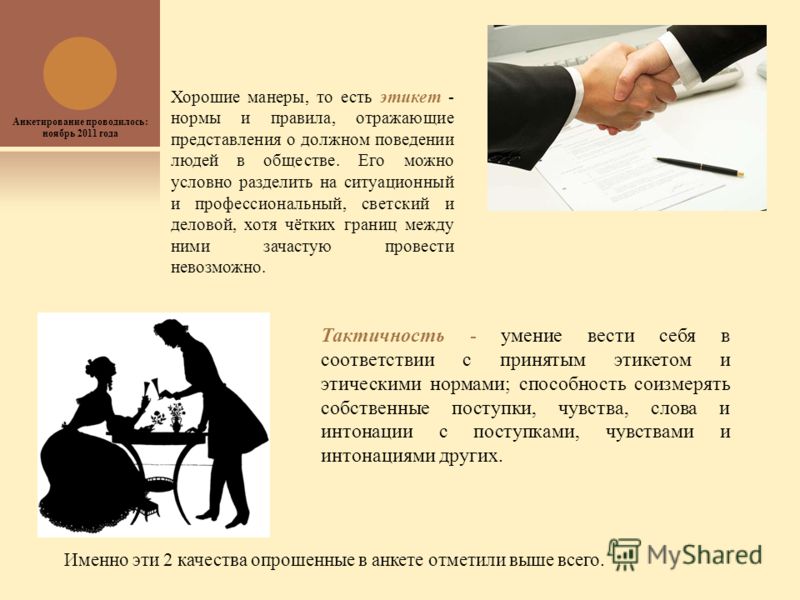 Анкетирование проводилось: ноябрь 2011 года

Хорошие манеры, то есть этикет - нормы и правила, отражающие представления о должном поведении людей в обществе. Его можно условно разделить на ситуационный и профессиональный, светский и деловой, хотя чётких границ между ними зачастую провести невозможно.

Тактичность - умение вести себя в соответствии с принятым этикетом и этическими нормами; способность соизмерять собственные поступки, чувства, слова и интонации с поступками, чувствами и интонациями других.

Именно эти 2 качества опрошенные в анкете отметили выше всего.

MyShared